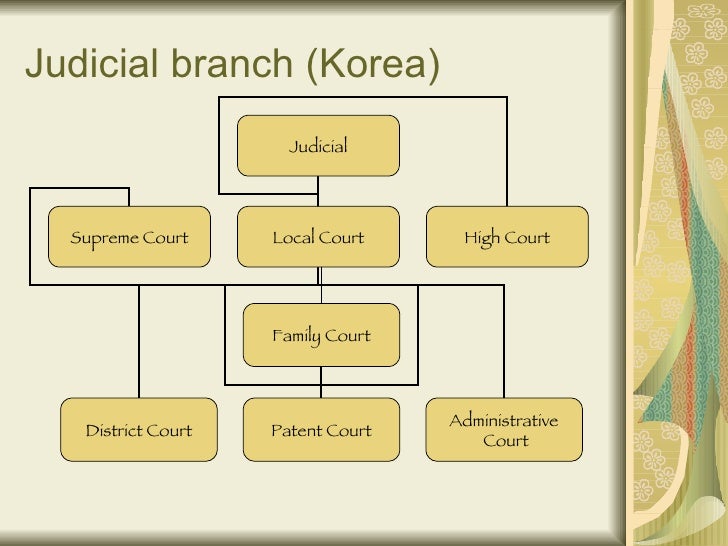 Judicial branch (Korea)

Judicial

Supreme Court

Local Court

High Court

Family Court

District Court

Patent Court

Administrative Court